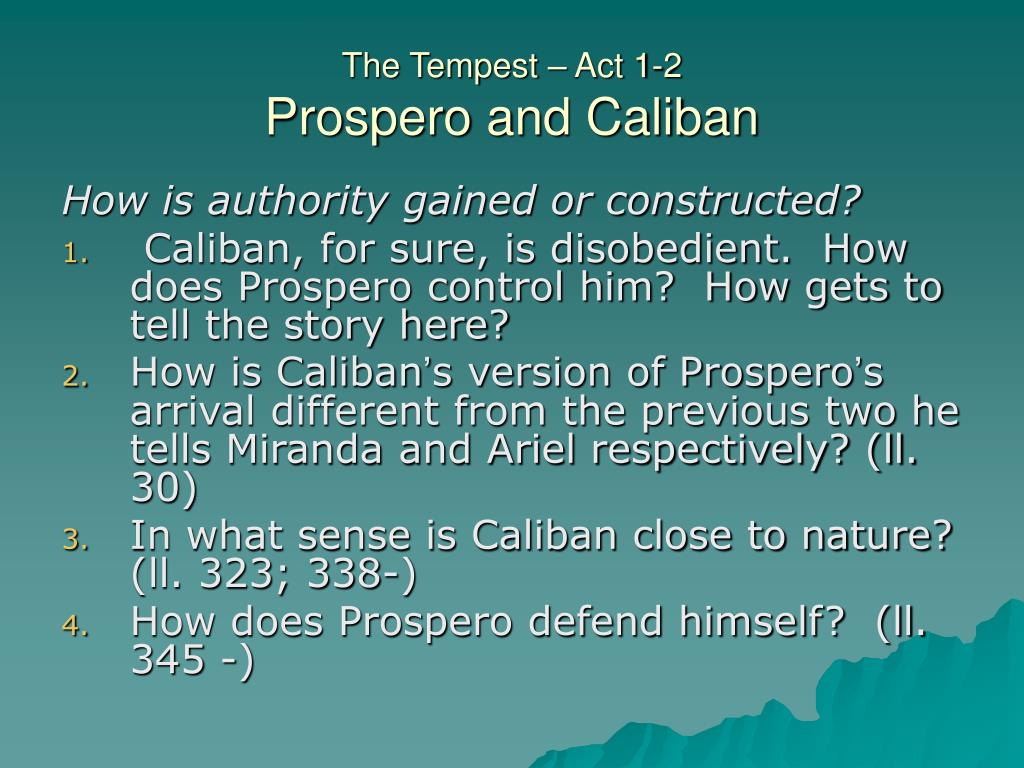 The Tempest – Act 1-2
Prospero and Caliban

How is authority gained or constructed?

1. Caliban, for sure, is disobedient. How does Prospero control him? How gets to tell the story here?
2. How is Caliban's version of Prospero's arrival different from the previous two he tells Miranda and Ariel respectively? (ll. 30)
3. In what sense is Caliban close to nature? (ll. 323; 338-)
4. How does Prospero defend himself? (ll. 345 -)